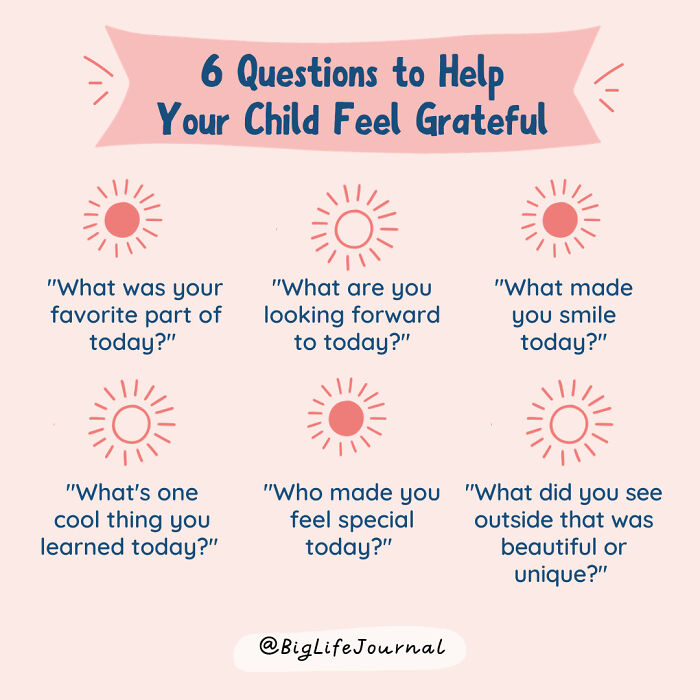 6 Questions to Help Your Child Feel Grateful

"What was your favorite part of today?"

"What are you looking forward to today?"

"What made you smile today?"

"What's one cool thing you learned today?"

"Who made you feel special today?"

"What did you see outside that was beautiful or unique?"

@BigLifeJournal